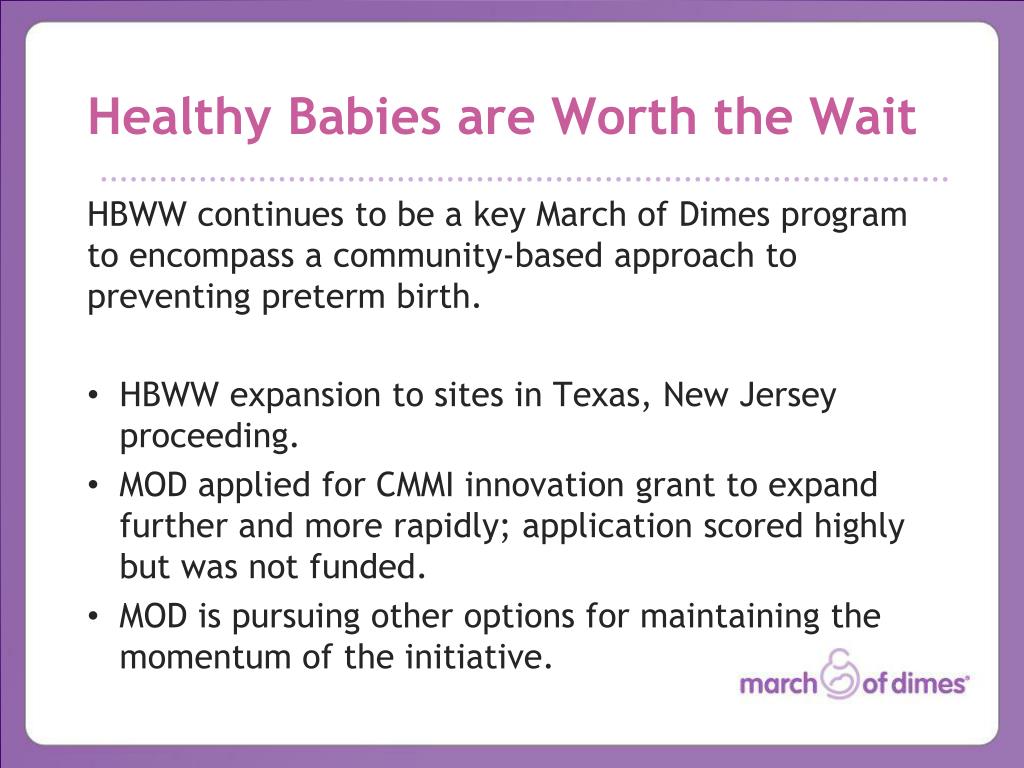 Healthy Babies are Worth the Wait

HBWW continues to be a key March of Dimes program to encompass a community-based approach to preventing preterm birth.

• HBWW expansion to sites in Texas, New Jersey proceeding.
• MOD applied for CMMI innovation grant to expand further and more rapidly; application scored highly but was not funded.
• MOD is pursuing other options for maintaining the momentum of the initiative.

march of dimes